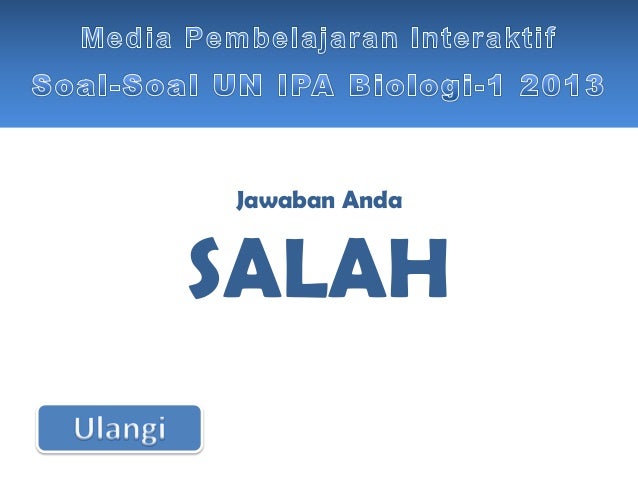 Media Pembelajaran Interaktif
Soal-Soal UN IPA Biologi-1 2013

Jawaban Anda
SALAH

Ulangi